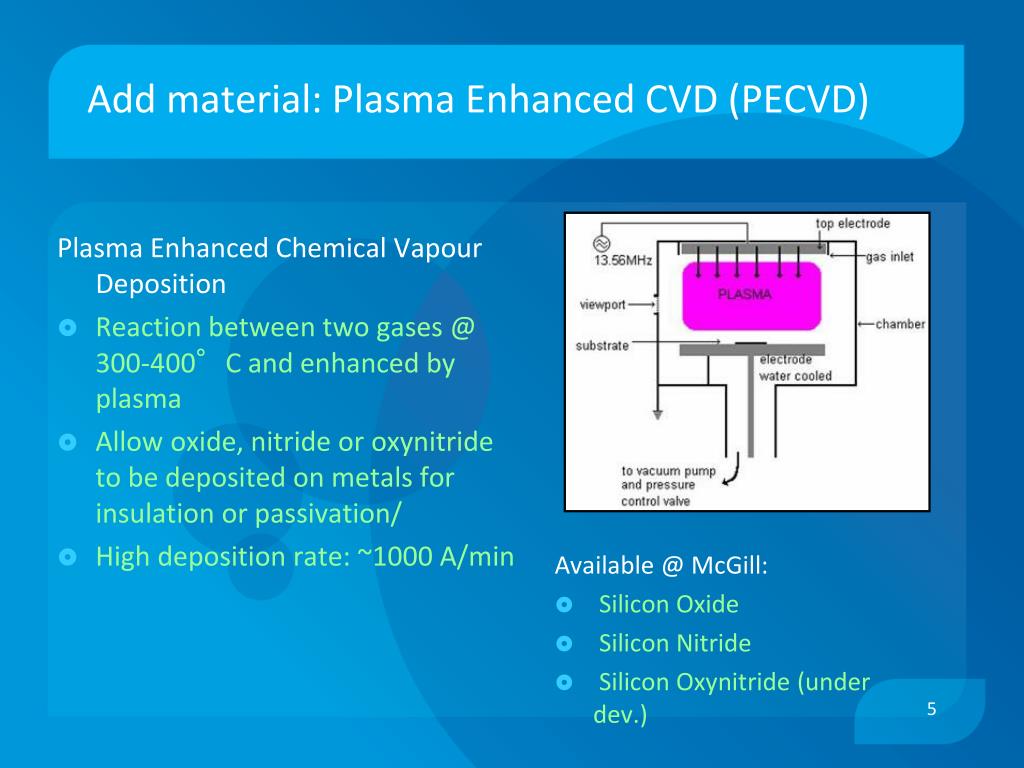 Add material: Plasma Enhanced CVD (PECVD)

Plasma Enhanced Chemical Vapour Deposition

Reaction between two gases @ 300-400° C and enhanced by plasma

Allow oxide, nitride or oxynitride to be deposited on metals for insulation or passivation/

High deposition rate: ~1000 A/min

top electrode
13.56MHz
gas inlet
PLASMA
viewport
chamber
substrate
electrode
water cooled
to vacuum pump and pressure control valve

Available @ McGill:

Silicon Oxide

Silicon Nitride

Silicon Oxynitride (under dev.)

5